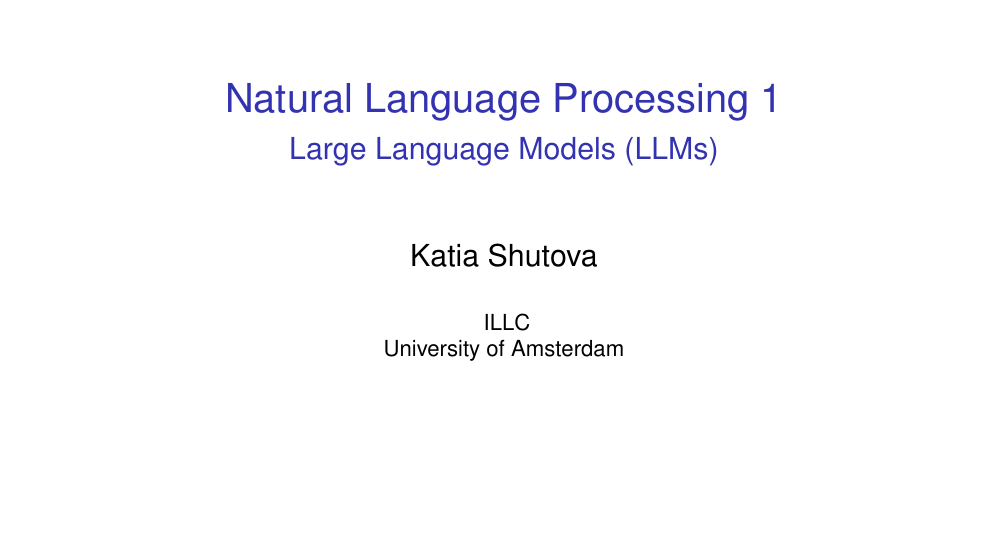 Natural Language Processing 1
Large Language Models (LLMs)

Katia Shutova

ILLC
University of Amsterdam